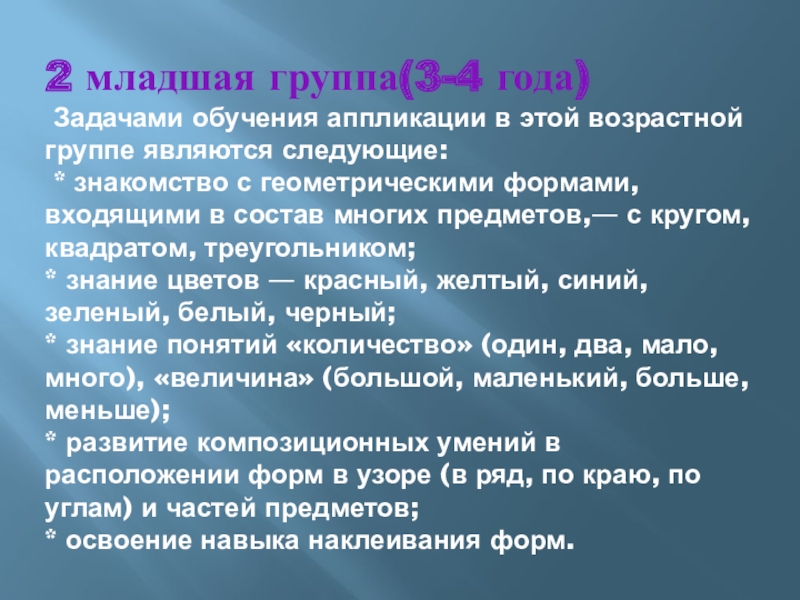 2 младшая группа(3-4 года)

Задачами обучения аппликации в этой возрастной группе являются следующие:
* знакомство с геометрическими формами, входящими в состав многих предметов,— с кругом, квадратом, треугольником;
* знание цветов — красный, желтый, синий, зеленый, белый, черный;
* знание понятий «количество» (один, два, мало, много), «величина» (большой, маленький, больше, меньше);
* развитие композиционных умений в расположении форм в узоре (в ряд, по краю, по углам) и частей предметов;
* освоение навыка наклеивания форм.